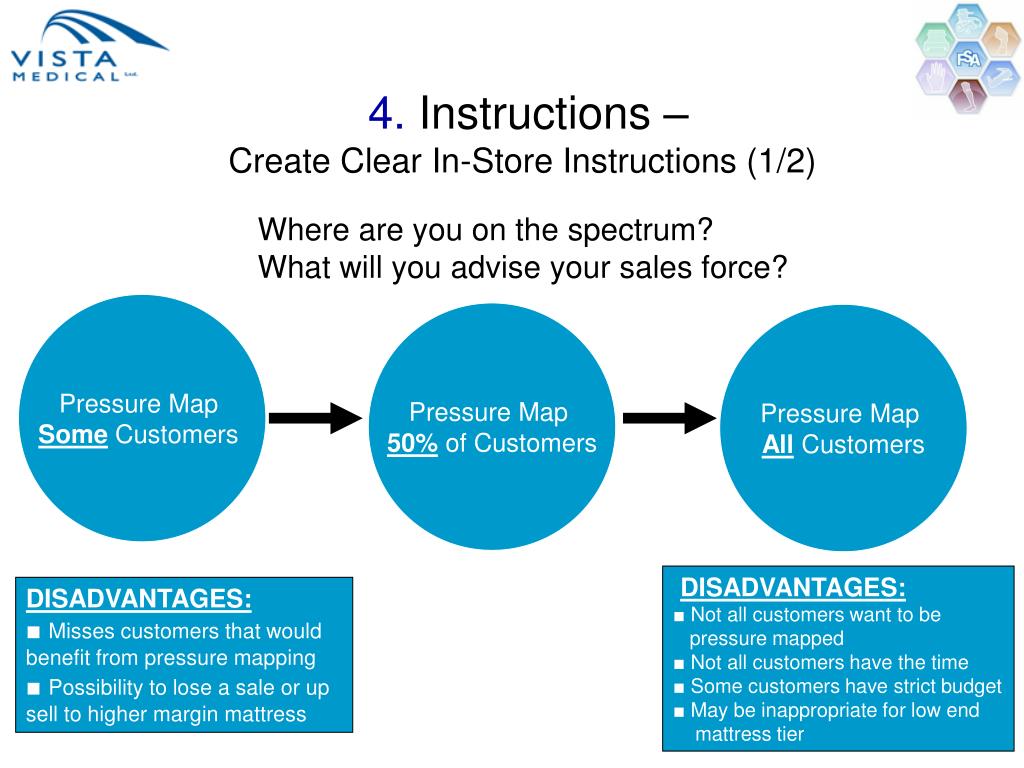 VISTA MEDICAL Ltd.

FSA

4. Instructions –
Create Clear In-Store Instructions (1/2)

Where are you on the spectrum?
What will you advise your sales force?

Pressure Map
Some Customers

Pressure Map
50% of Customers

Pressure Map
All Customers

DISADVANTAGES:
■ Misses customers that would benefit from pressure mapping
■ Possibility to lose a sale or up sell to higher margin mattress

DISADVANTAGES:
■ Not all customers want to be pressure mapped
■ Not all customers have the time
■ Some customers have strict budget
■ May be inappropriate for low end mattress tier